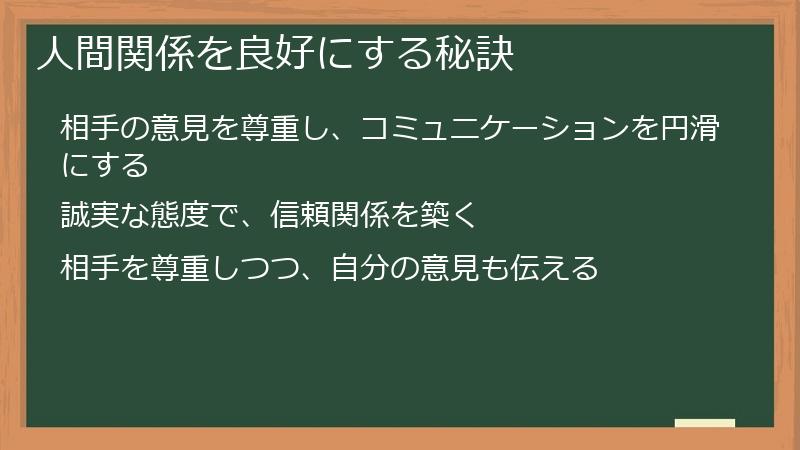 人間関係を良好にする秘訣

相手の意見を尊重し、コミュニケーションを円滑にする

誠実な態度で、信頼関係を築く

相手を尊重しつつ、自分の意見も伝える